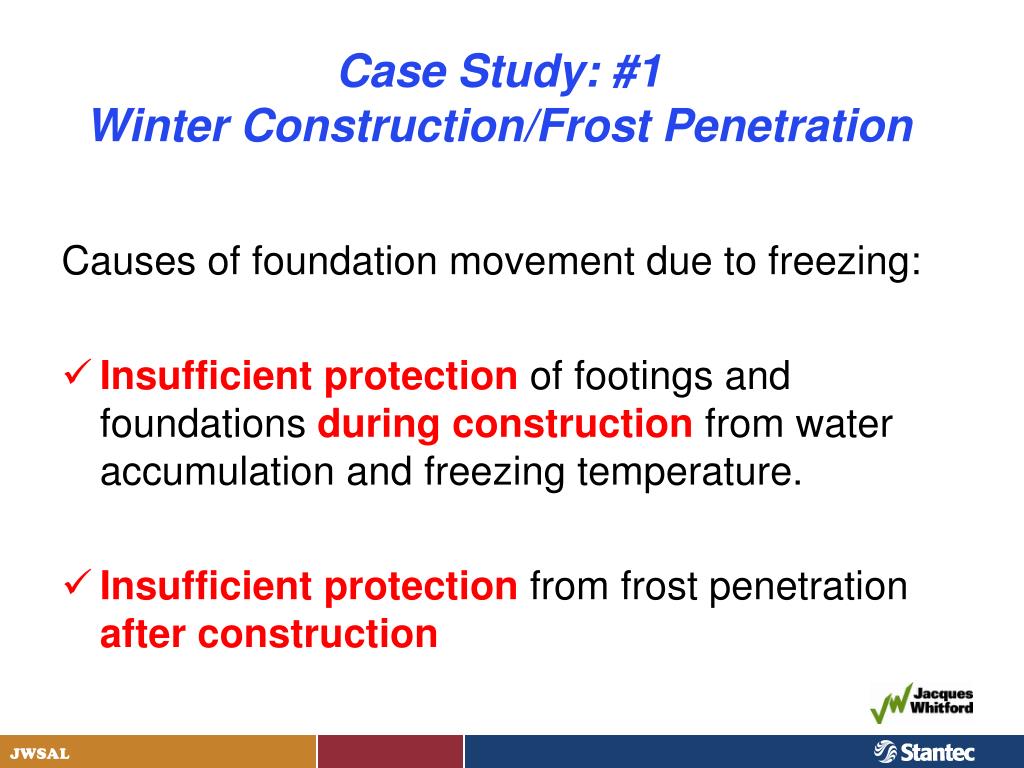 Case Study: #1
Winter Construction/Frost Penetration

Causes of foundation movement due to freezing:

✓ Insufficient protection of footings and foundations during construction from water accumulation and freezing temperature.

✓ Insufficient protection from frost penetration after construction

Jacques Whitford

JWSAL

Stantec